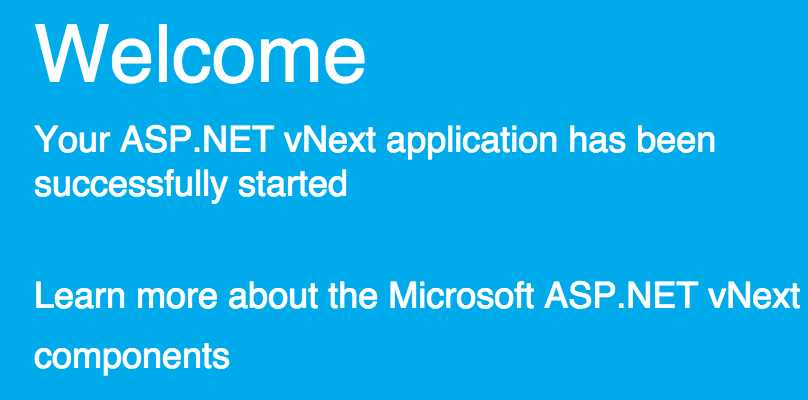 Welcome

Your ASP.NET vNext application has been successfully started

Learn more about the Microsoft ASP.NET vNext components